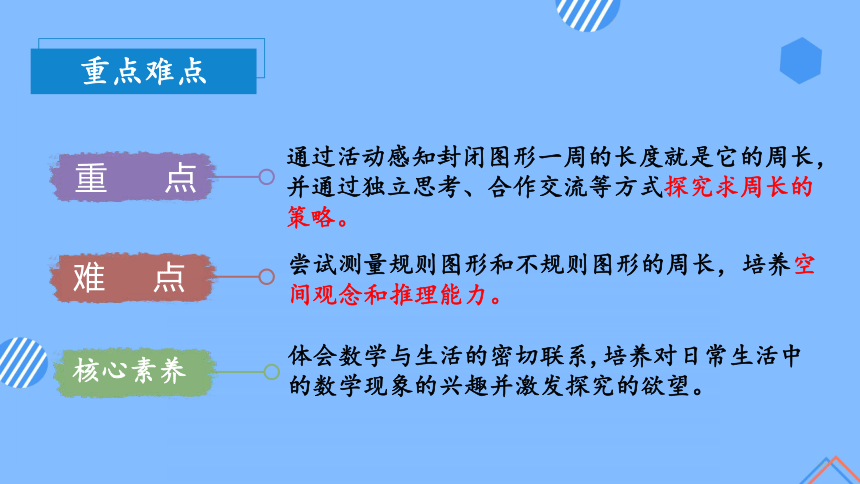 重点难点

重　点

通过活动感知封闭图形一周的长度就是它的周长，并通过独立思考、合作交流等方式探究求周长的策略。

难　点

尝试测量规则图形和不规则图形的周长，培养空间观念和推理能力。

核心素养

体会数学与生活的密切联系，培养对日常生活中的数学现象的兴趣并激发探究的欲望。